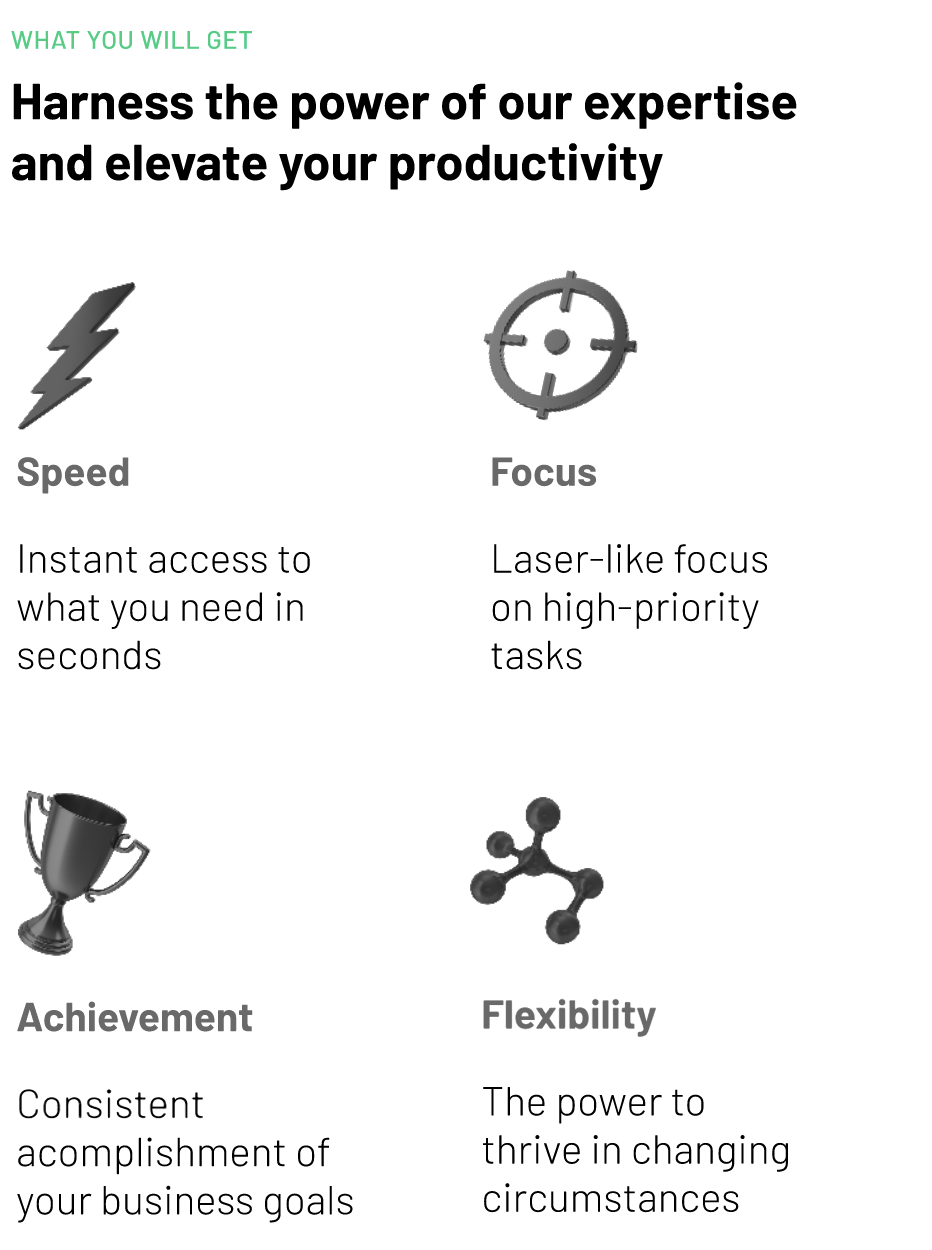 WHAT YOU WILL GET

Harness the power of our expertise and elevate your productivity

Speed

Instant access to what you need in seconds

Focus

Laser-like focus on high-priority tasks

Achievement

Consistent acomplishment of your business goals

Flexibility

The power to thrive in changing circumstances